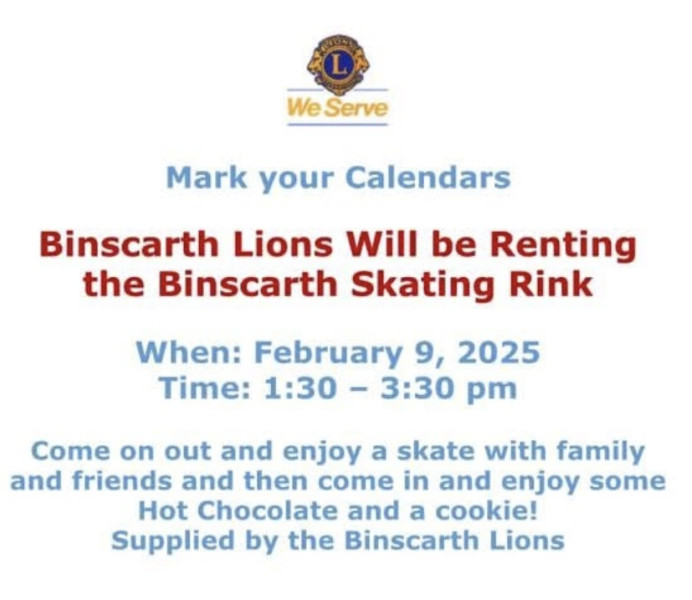 L
We Serve

Mark your Calendars

Binscarth Lions Will be Renting the Binscarth Skating Rink

When: February 9, 2025
Time: 1:30 – 3:30 pm

Come on out and enjoy a skate with family and friends and then come in and enjoy some Hot Chocolate and a cookie!
Supplied by the Binscarth Lions